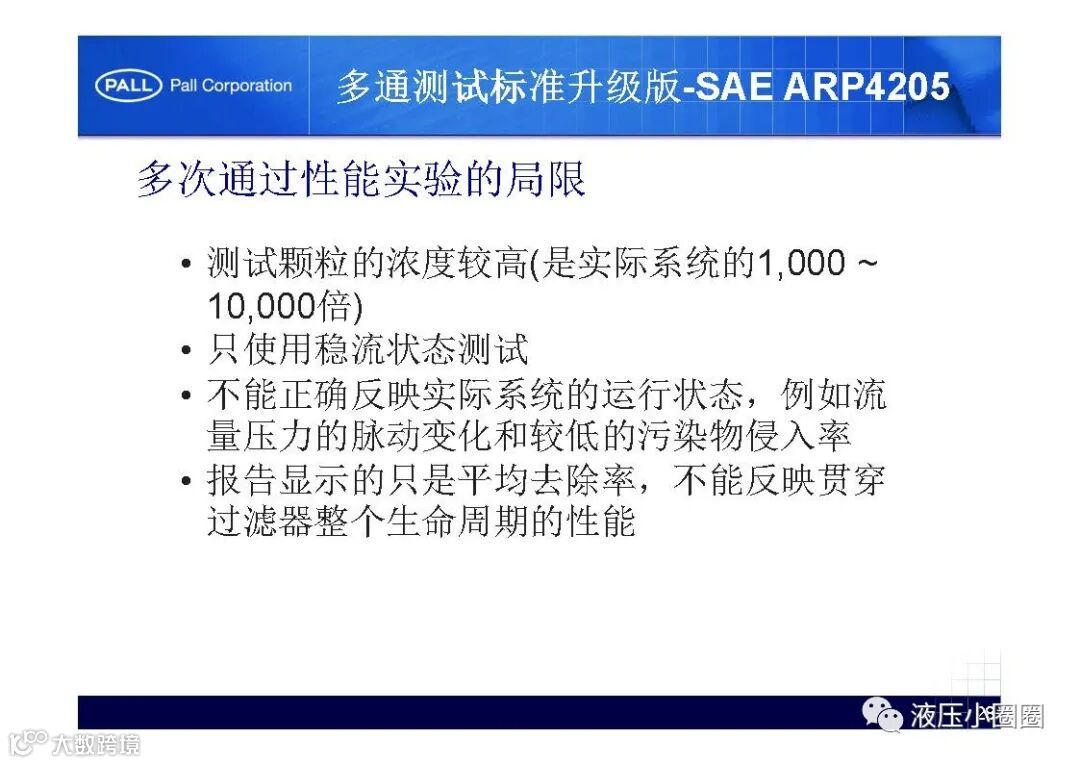 PALL Pall Corporation

多通测试标准升级版-SAE ARP4205

多次通过性能实验的局限

• 测试颗粒的浓度较高(是实际系统的1,000 ~ 10,000倍)
• 只使用稳流状态测试
• 不能正确反映实际系统的运行状态，例如流量压力的脉动变化和较低的污染物侵入率
• 报告显示的只是平均去除率，不能反映贯穿过滤器整个生命周期的性能

液压小圈圈

大数跨境